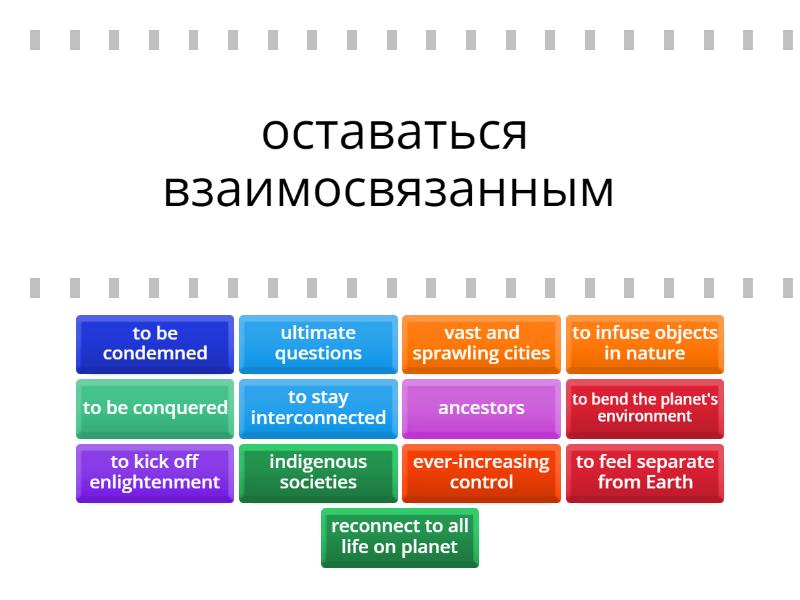 оставаться взаимосвязанным

to be condemned

ultimate questions

vast and sprawling cities

to infuse objects in nature

to be conquered

to stay interconnected

ancestors

to bend the planet's environment

to kick off enlightenment

indigenous societies

ever-increasing control

to feel separate from Earth

reconnect to all life on planet